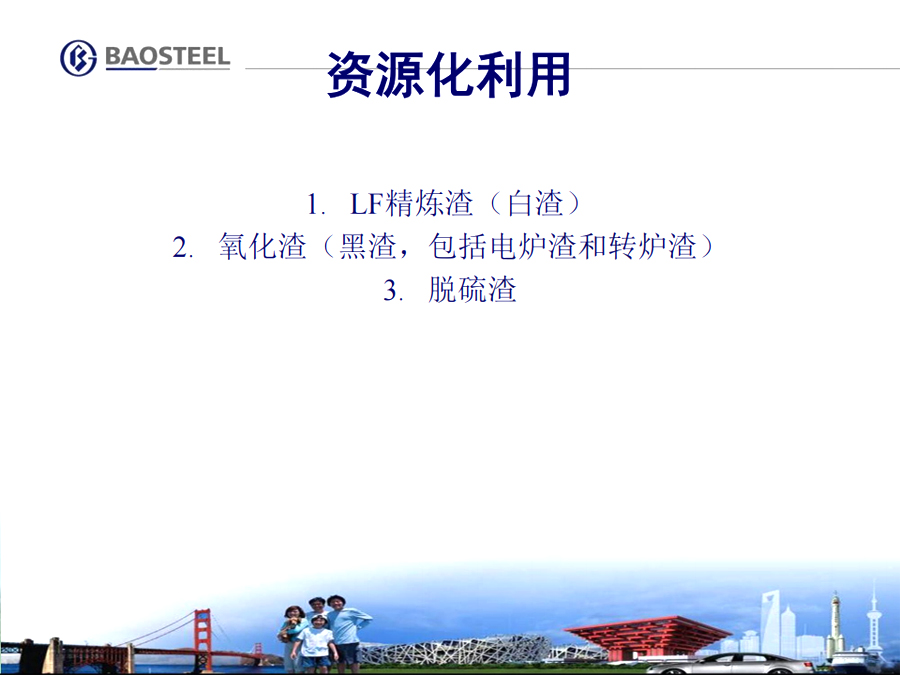 BAOSTEEL

资源化利用

1. LF精炼渣（白渣）
2. 氧化渣（黑渣，包括电炉渣和转炉渣）
3. 脱硫渣